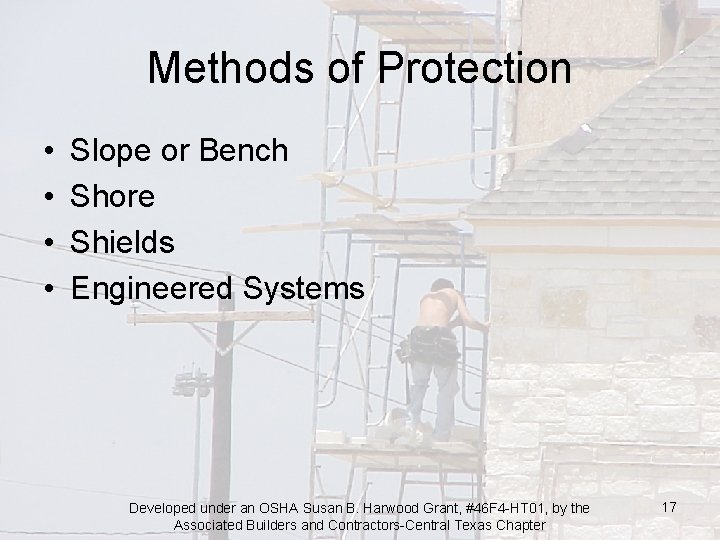 Methods of Protection

• Slope or Bench
• Shore
• Shields
• Engineered Systems

Developed under an OSHA Susan B. Harwood Grant, #46F4-HT01, by the Associated Builders and Contractors-Central Texas Chapter

17